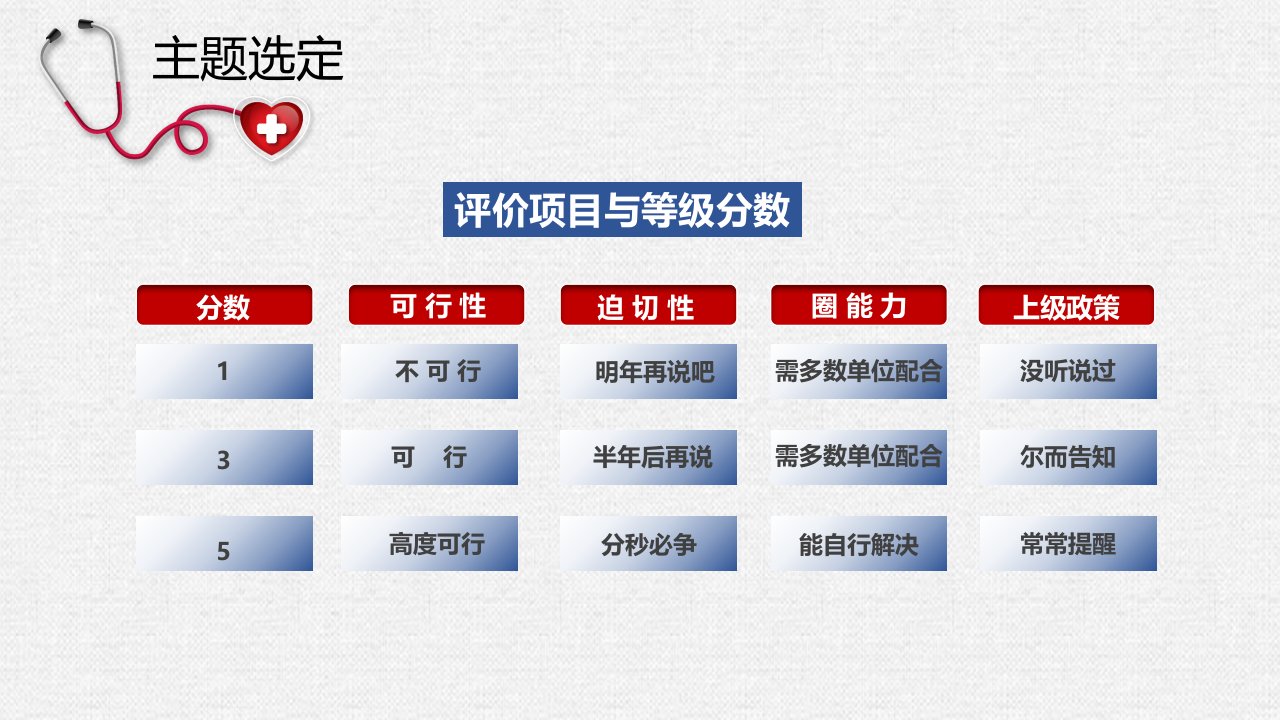 主题选定

评价项目与等级分数

| 分数 | 可行性 | 迫切性 | 圈能力 | 上级政策 |
|---|---|---|---|---|
| 1 | 不可行 | 明年再说吧 | 需多数单位配合 | 没听说过 |
| 3 | 可　行 | 半年后再说 | 需多数单位配合 | 尔而告知 |
| 5 | 高度可行 | 分秒必争 | 能自行解决 | 常常提醒 |